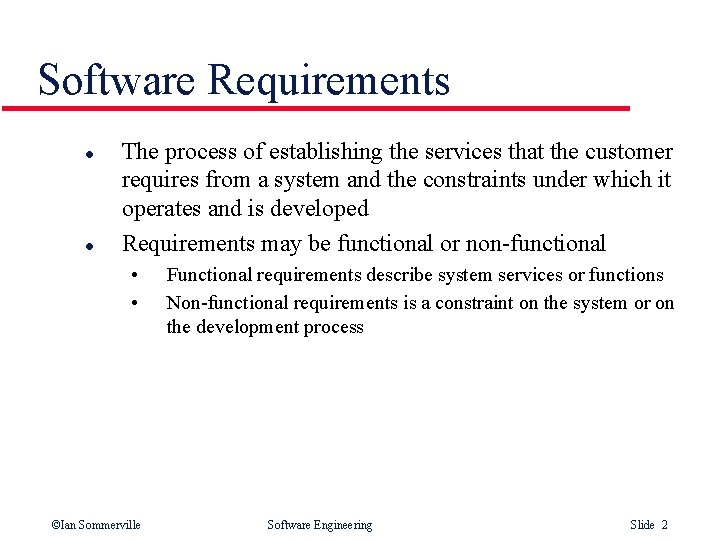 Software Requirements

- The process of establishing the services that the customer requires from a system and the constraints under which it operates and is developed
- Requirements may be functional or non-functional
  - Functional requirements describe system services or functions
  - Non-functional requirements is a constraint on the system or on the development process

©Ian Sommerville Software Engineering Slide 2